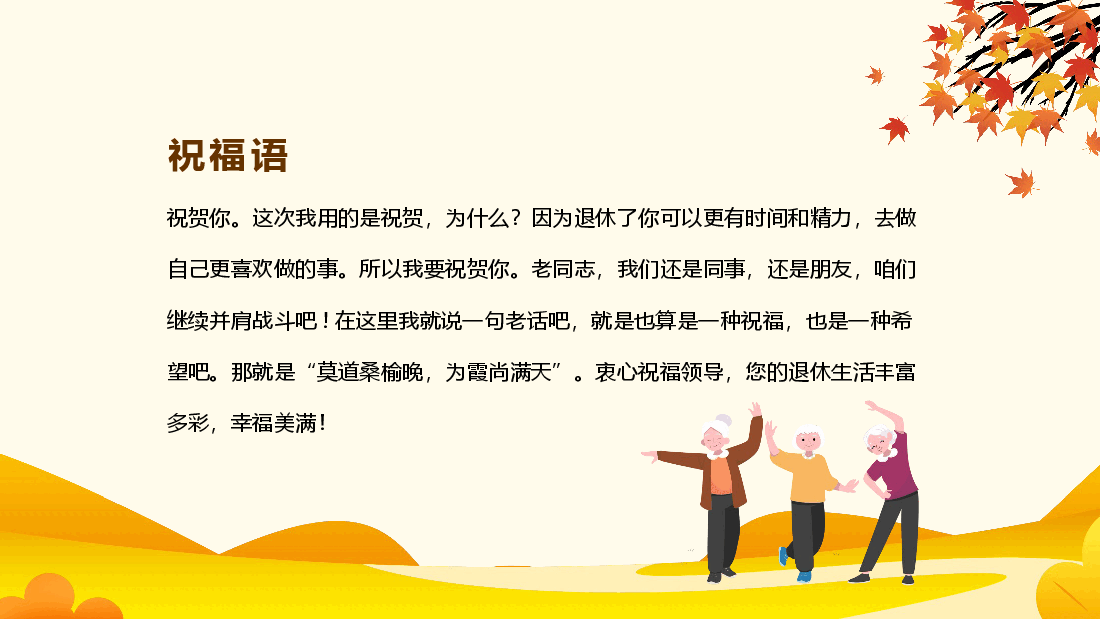 祝福语

祝贺你。这次我用的是祝贺，为什么？因为退休了你可以更有时间和精力，去做自己更喜欢做的事。所以我要祝贺你。老同志，我们还是同事，还是朋友，咱们继续并肩战斗吧！在这里我就说一句老话吧，就是也算是一种祝福，也是一种希望吧。那就是“莫道桑榆晚，为霞尚满天”。衷心祝福领导，您的退休生活丰富多彩，幸福美满！